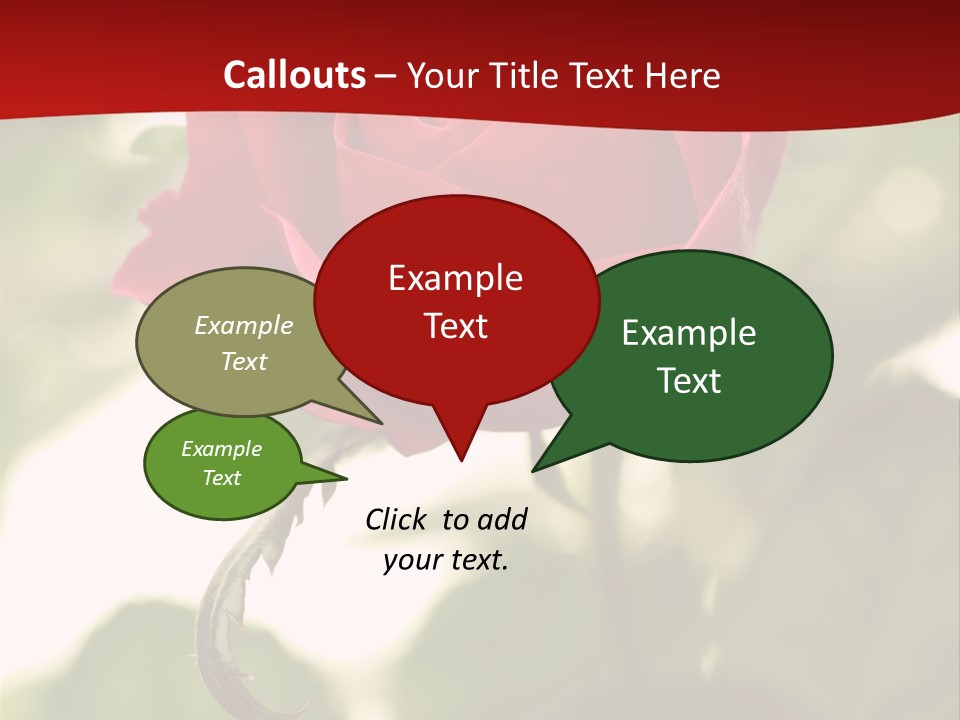 Callouts – Your Title Text Here

Example Text

Example Text

Example Text

Example Text

Click to add your text.